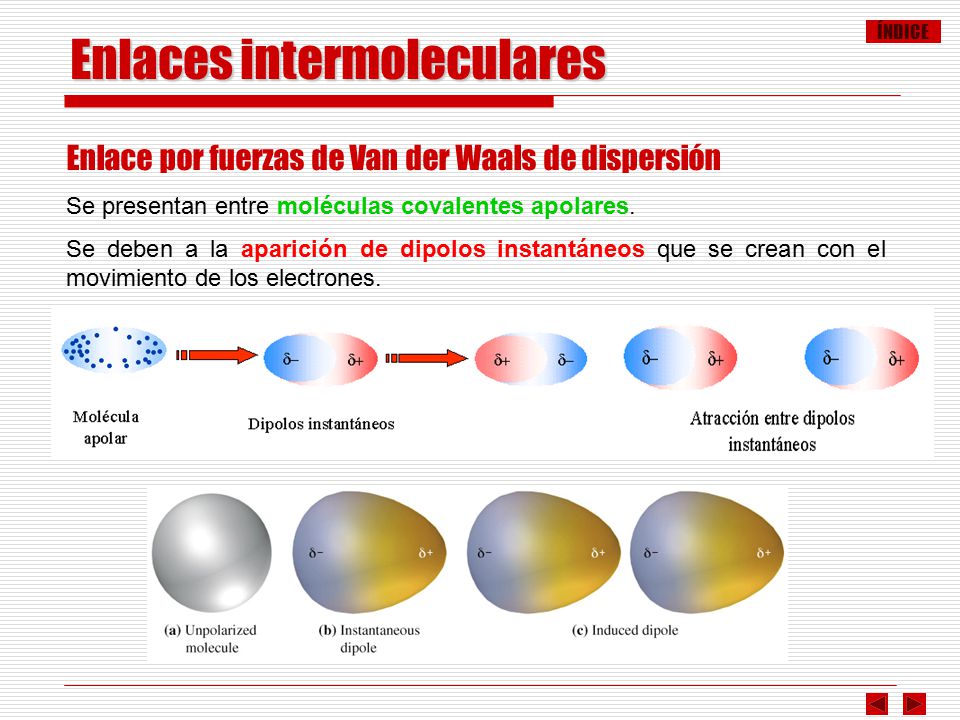 ÍNDICE

Enlaces intermoleculares

Enlace por fuerzas de Van der Waals de dispersión

Se presentan entre moléculas covalentes apolares.

Se deben a la aparición de dipolos instantáneos que se crean con el movimiento de los electrones.

$\delta-$ $\delta+$ $\delta+$ $\delta-$ $\delta-$ $\delta+$ $\delta-$ $\delta+$

Molécula apolar

Dipolos instantáneos

Atracción entre dipolos instantáneos

$\delta-$ $\delta+$ $\delta-$ $\delta+$ $\delta-$ $\delta+$

(a) Unpolarized molecule

(b) Instantaneous dipole

(c) Induced dipole